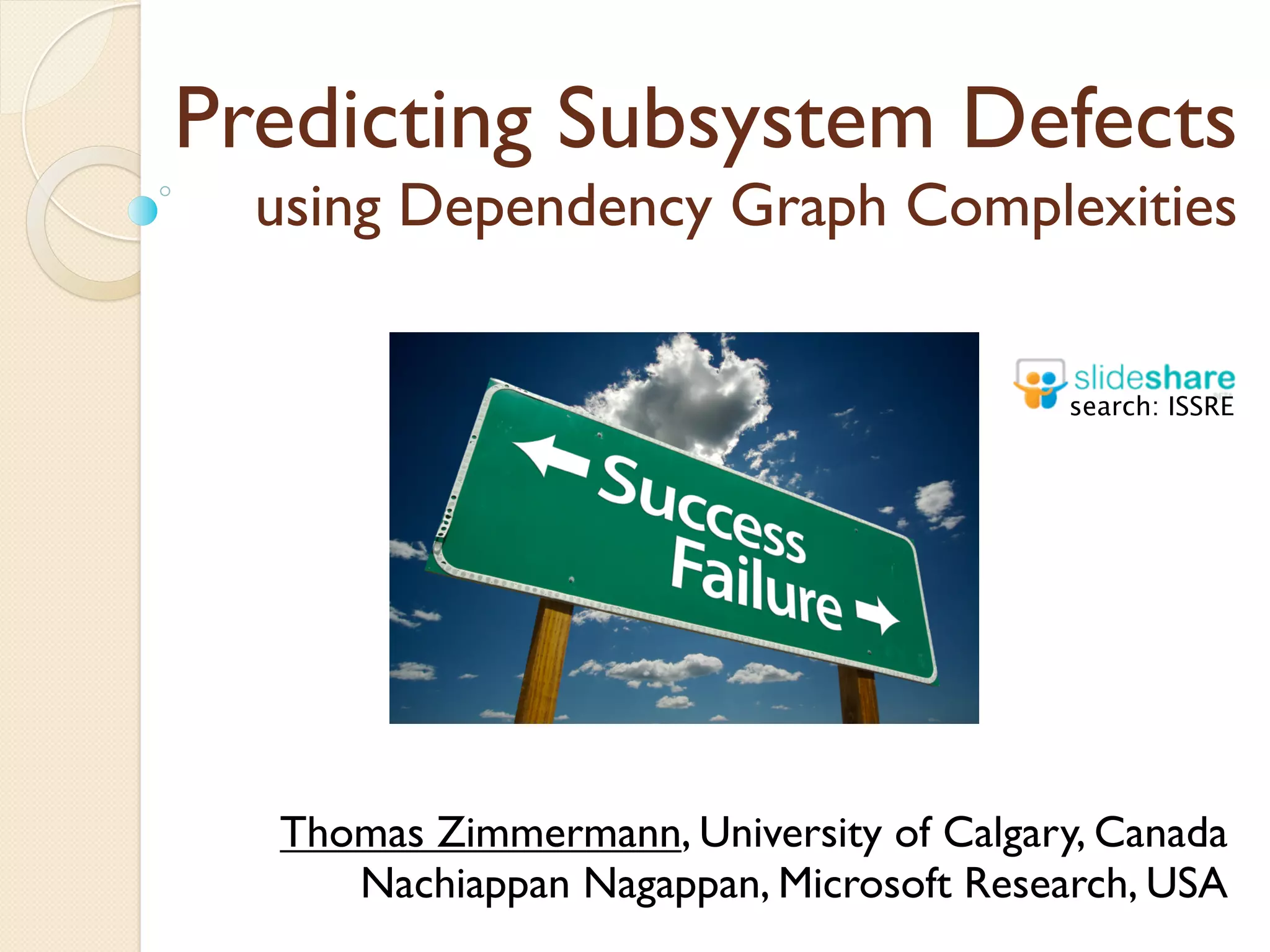 Predicting Subsystem Defects
using Dependency Graph Complexities

Success
Failure

slideshare
search: ISSRE

Thomas Zimmermann, University of Calgary, Canada
Nachiappan Nagappan, Microsoft Research, USA